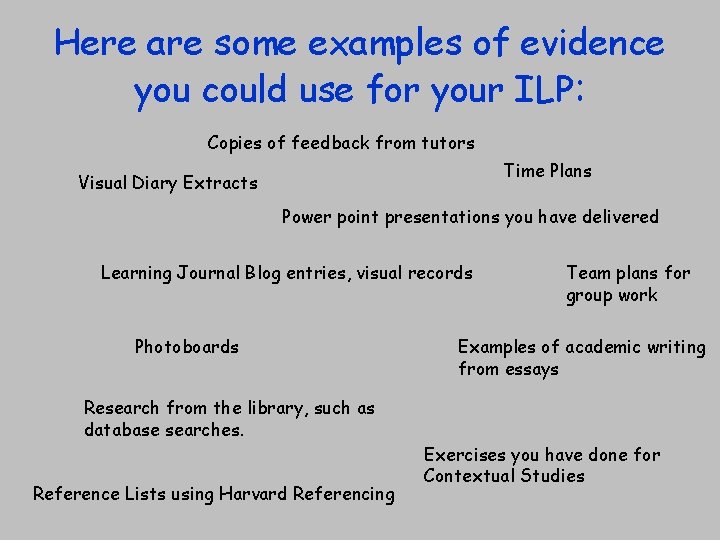 Here are some examples of evidence you could use for your ILP:

Copies of feedback from tutors

Time Plans

Visual Diary Extracts

Power point presentations you have delivered

Learning Journal Blog entries, visual records

Team plans for group work

Photoboards

Examples of academic writing from essays

Research from the library, such as database searches.

Exercises you have done for Contextual Studies

Reference Lists using Harvard Referencing